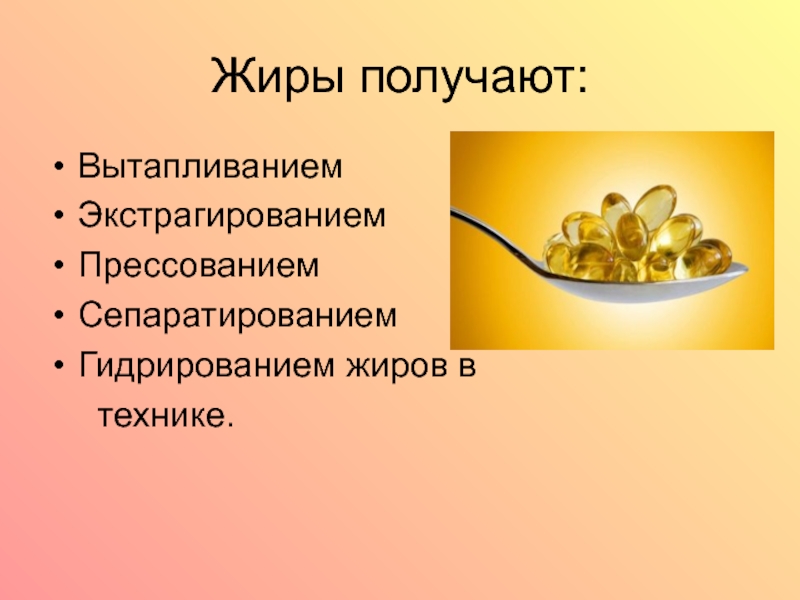 Жиры получают:

• Вытапливанием
• Экстрагированием
• Прессованием
• Сепаратированием
• Гидрированием жиров в технике.